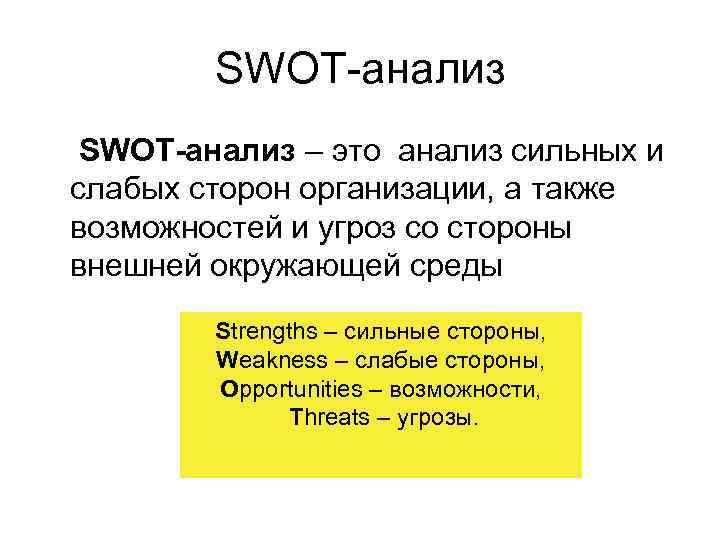 SWOT-анализ

SWOT-анализ – это анализ сильных и слабых сторон организации, а также возможностей и угроз со стороны внешней окружающей среды

Strengths – сильные стороны,
Weakness – слабые стороны,
Opportunities – возможности,
Threats – угрозы.